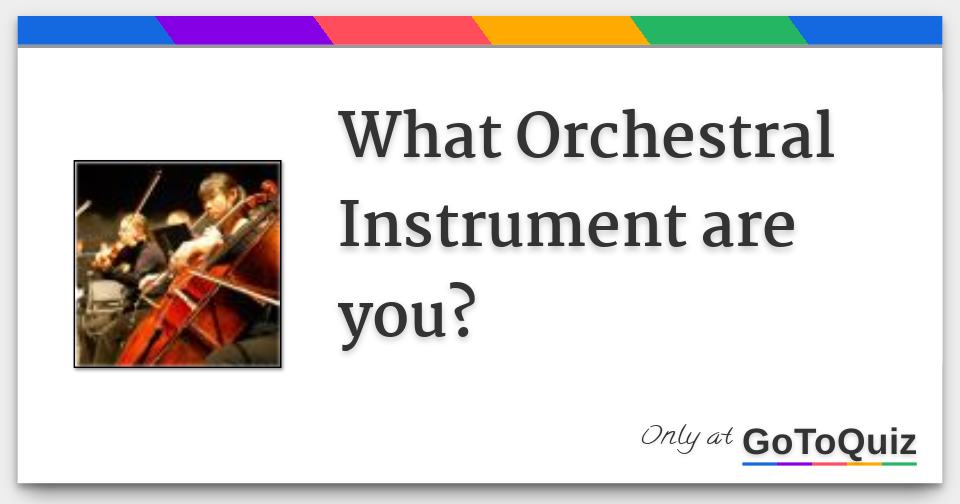 What Orchestral Instrument are you?

Only at GoToQuiz